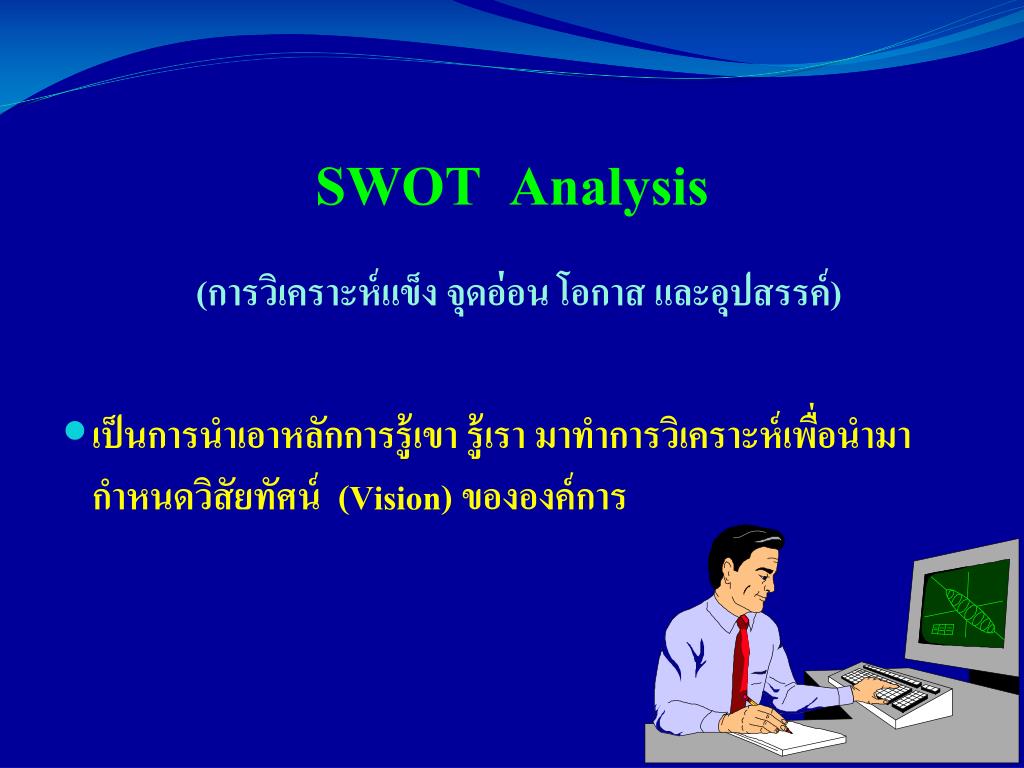 SWOT Analysis

(การวิเคราะห์แข็ง จุดอ่อน โอกาส และอุปสรรค์)

เป็นการนำเอาหลักการรู้เขา รู้เรา มาทำการวิเคราะห์เพื่อนำมากำหนดวิสัยทัศน์ (Vision) ขององค์การ